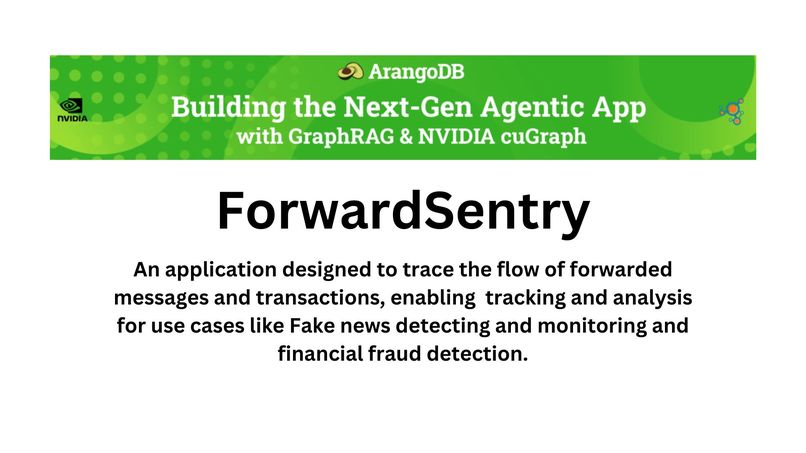 ArangoDB

NVIDIA

Building the Next-Gen Agentic App
with GraphRAG & NVIDIA cuGraph

ForwardSentry

An application designed to trace the flow of forwarded messages and transactions, enabling tracking and analysis for use cases like Fake news detecting and monitoring and financial fraud detection.